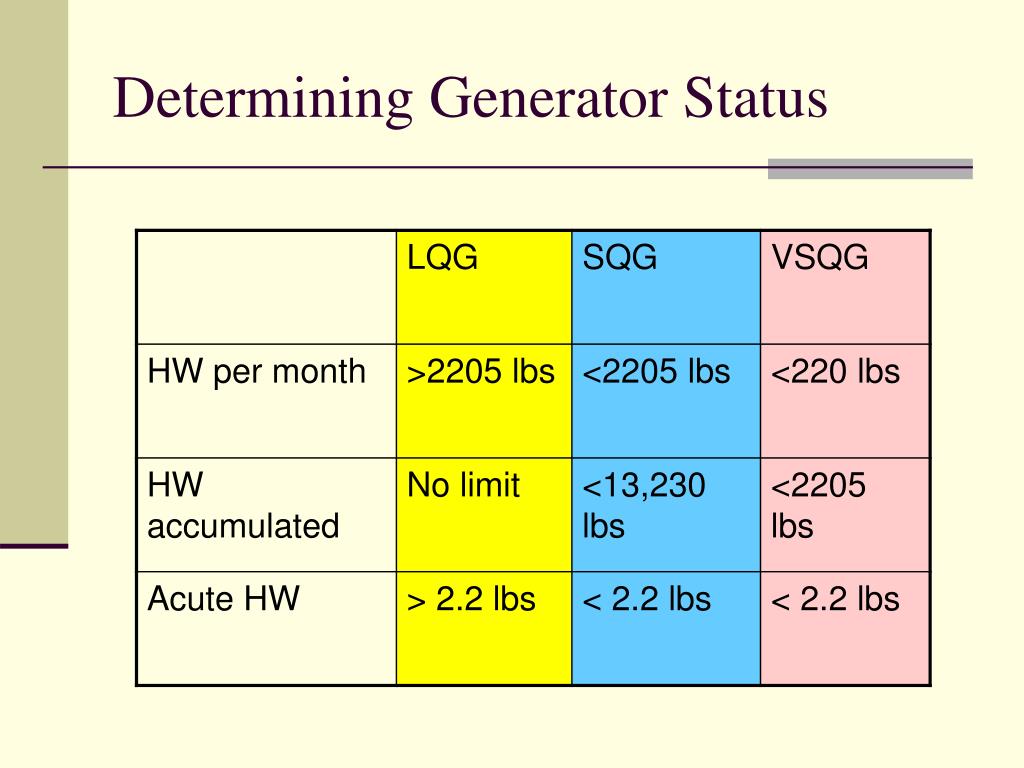 Determining Generator Status

| | LQG | SQG | VSQG |
|---|---|---|---|
| HW per month | >2205 lbs | <2205 lbs | <220 lbs |
| HW accumulated | No limit | <13,230 lbs | <2205 lbs |
| Acute HW | > 2.2 lbs | < 2.2 lbs | < 2.2 lbs |